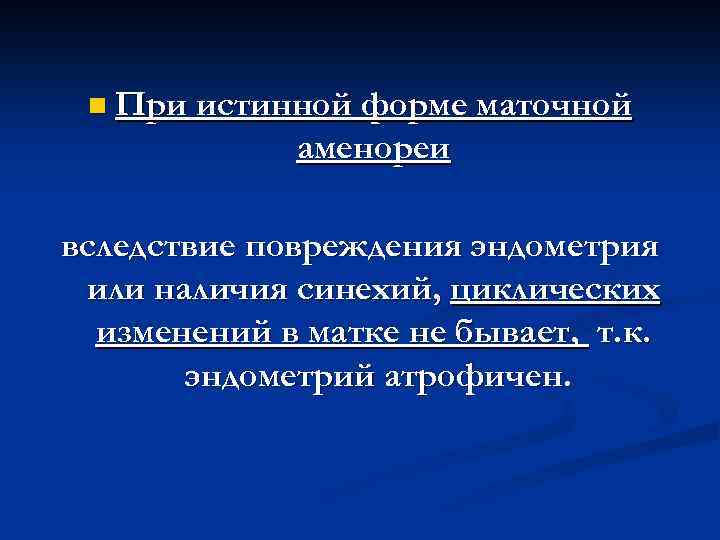 При истинной форме маточной аменореи

вследствие повреждения эндометрия или наличия синехий, циклических изменений в матке не бывает, т.к. эндометрий атрофичен.